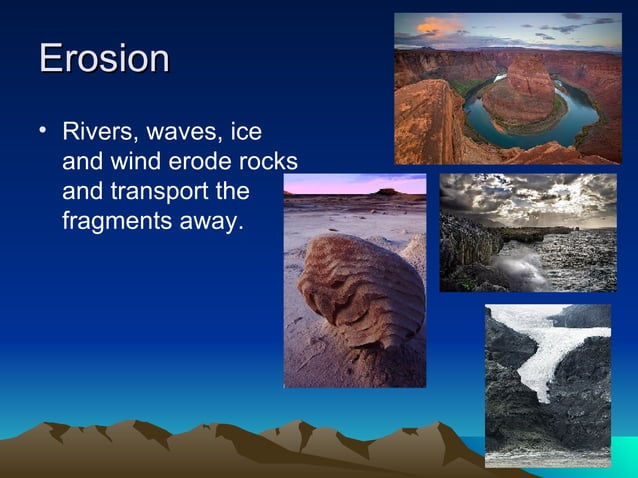 Erosion

• Rivers, waves, ice and wind erode rocks and transport the fragments away.